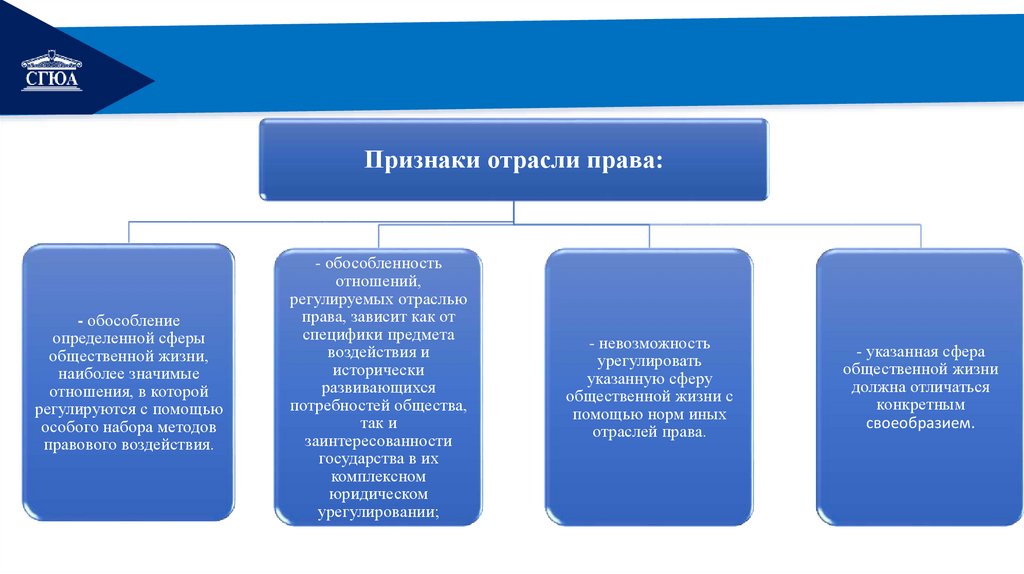 СГЮА

Признаки отрасли права:

- обособление определенной сферы общественной жизни, наиболее значимые отношения, в которой регулируются с помощью особого набора методов правового воздействия.

- обособленность отношений, регулируемых отраслью права, зависит как от специфики предмета воздействия и исторически развивающихся потребностей общества, так и заинтересованности государства в их комплексном юридическом урегулировании;

- невозможность урегулировать указанную сферу общественной жизни с помощью норм иных отраслей права.

- указанная сфера общественной жизни должна отличаться конкретным своеобразием.